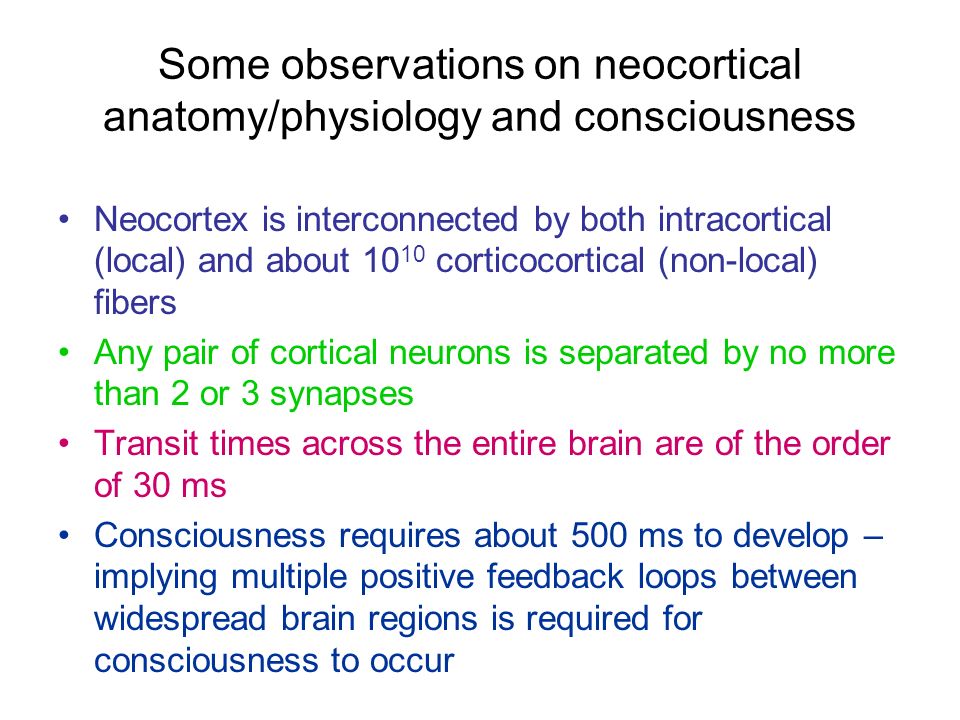 Some observations on neocortical anatomy/physiology and consciousness

• Neocortex is interconnected by both intracortical (local) and about $10^{10}$ corticocortical (non-local) fibers

• Any pair of cortical neurons is separated by no more than 2 or 3 synapses

• Transit times across the entire brain are of the order of 30 ms

• Consciousness requires about 500 ms to develop – implying multiple positive feedback loops between widespread brain regions is required for consciousness to occur